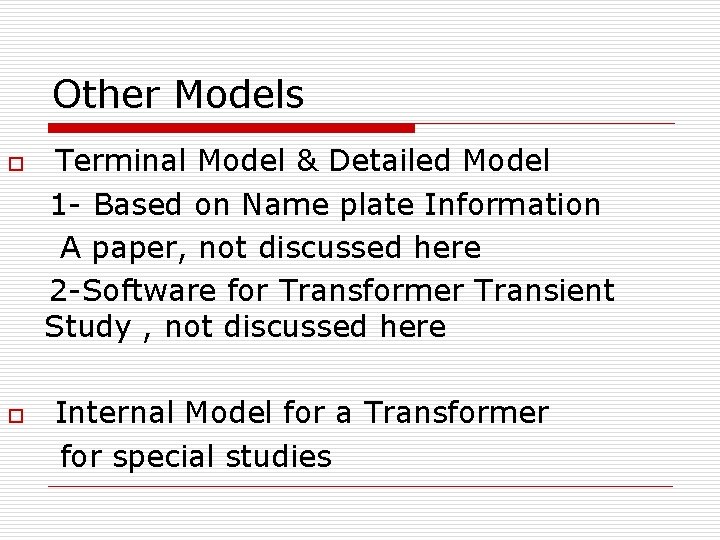 Other Models

Terminal Model & Detailed Model

1- Based on Name plate Information

A paper, not discussed here

2-Software for Transformer Transient Study , not discussed here

Internal Model for a Transformer

for special studies